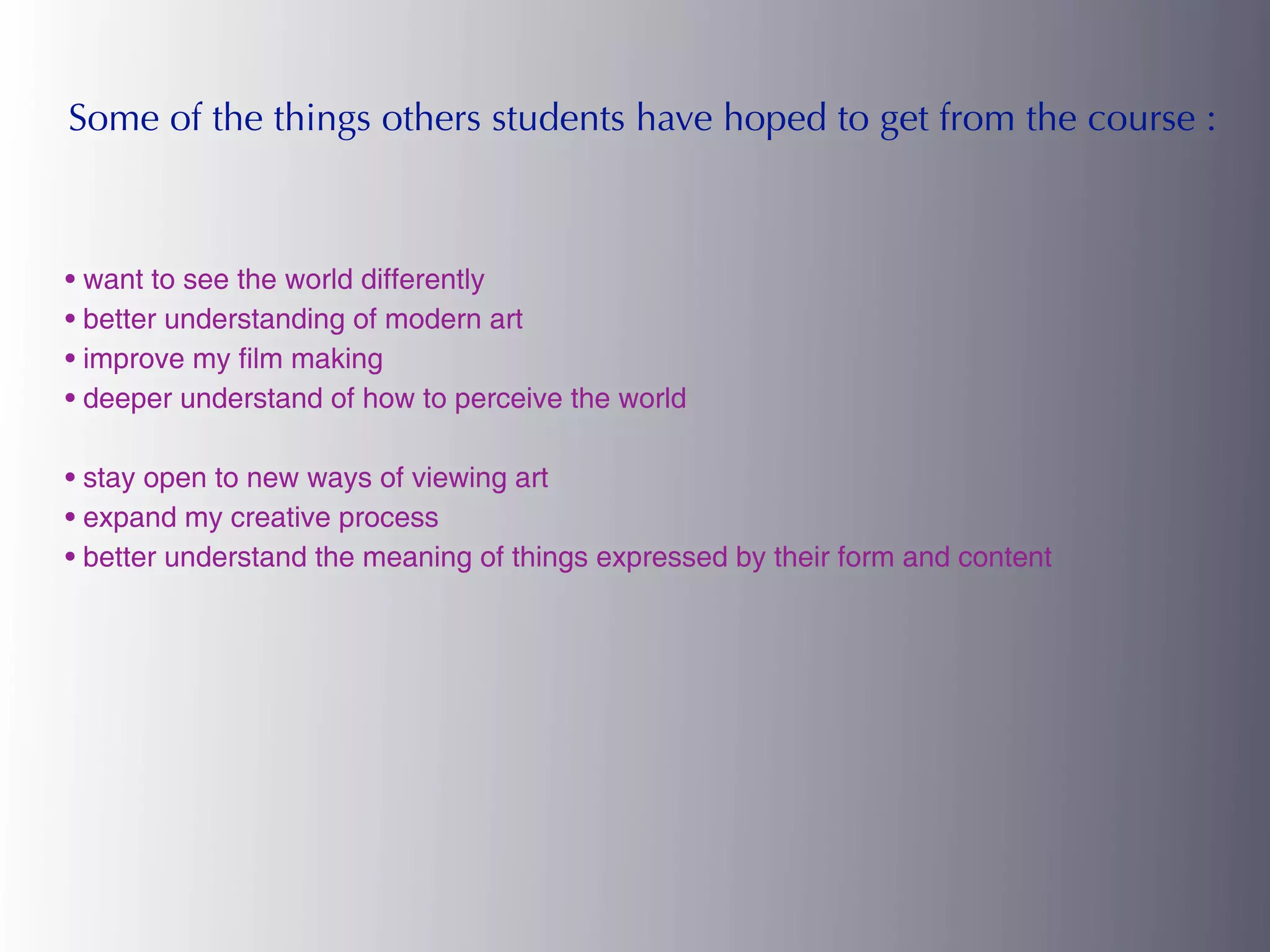 Some of the things others students have hoped to get from the course :

• want to see the world differently
• better understanding of modern art
• improve my film making
• deeper understand of how to perceive the world

• stay open to new ways of viewing art
• expand my creative process
• better understand the meaning of things expressed by their form and content